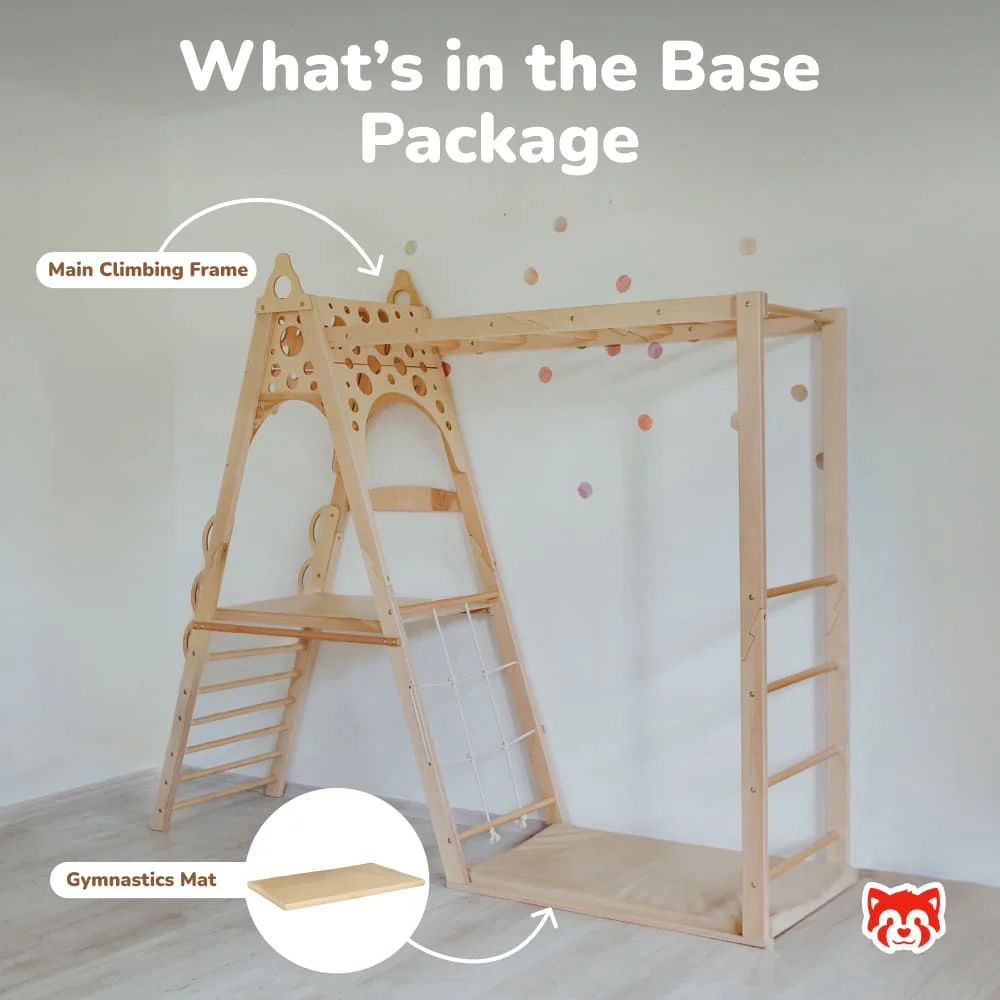 What's in the Base Package

Main Climbing Frame

Gymnastics Mat